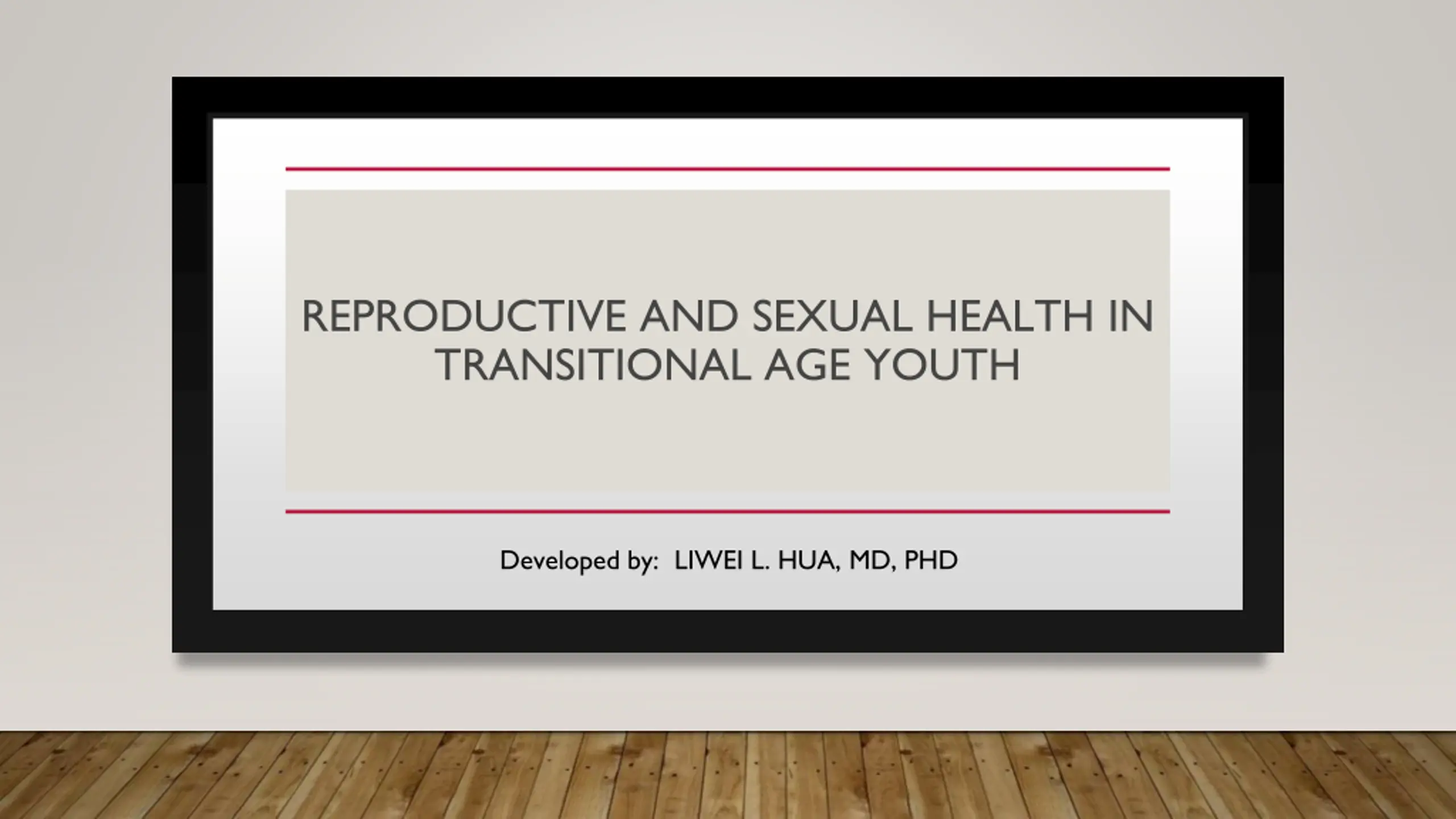 REPRODUCTIVE AND SEXUAL HEALTH IN TRANSITIONAL AGE YOUTH

Developed by: LIWEI L. HUA, MD, PHD